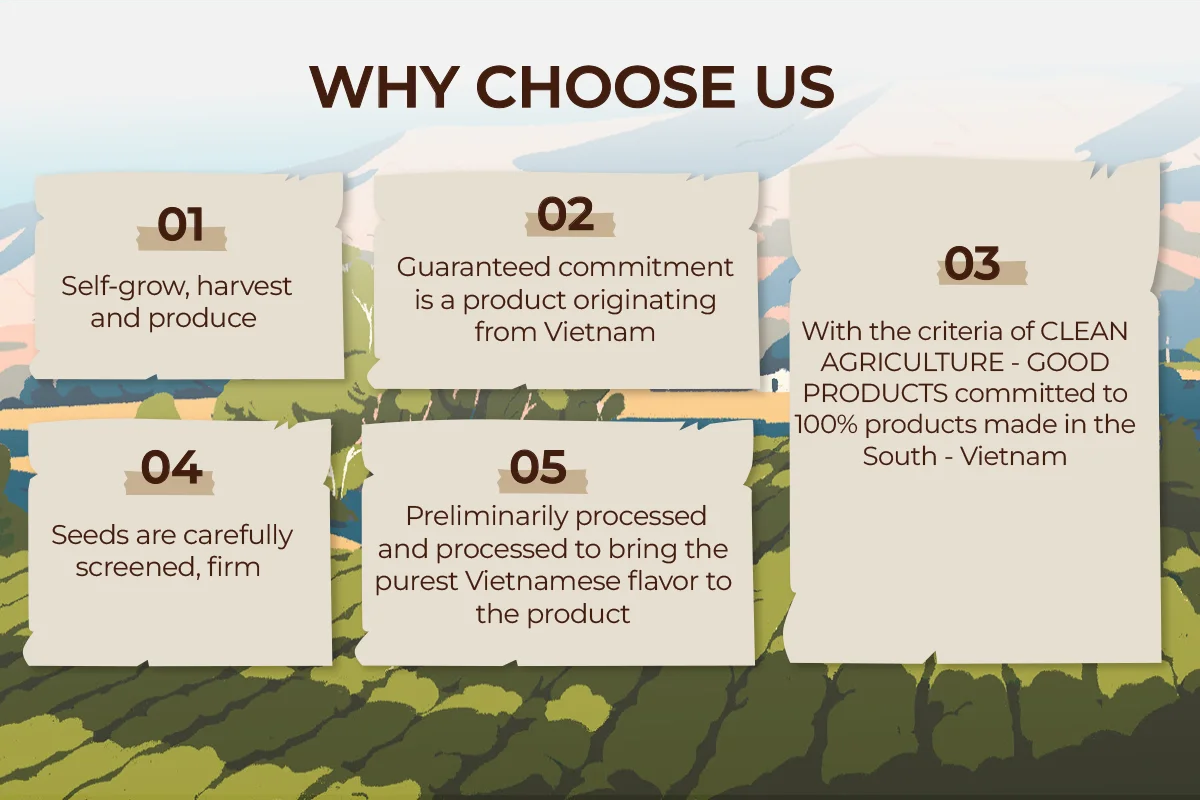 WHY CHOOSE US

01

Self-grow, harvest and produce

02

Guaranteed commitment is a product originating from Vietnam

03

With the criteria of CLEAN AGRICULTURE - GOOD PRODUCTS committed to 100% products made in the South - Vietnam

04

Seeds are carefully screened, firm

05

Preliminarily processed and processed to bring the purest Vietnamese flavor to the product